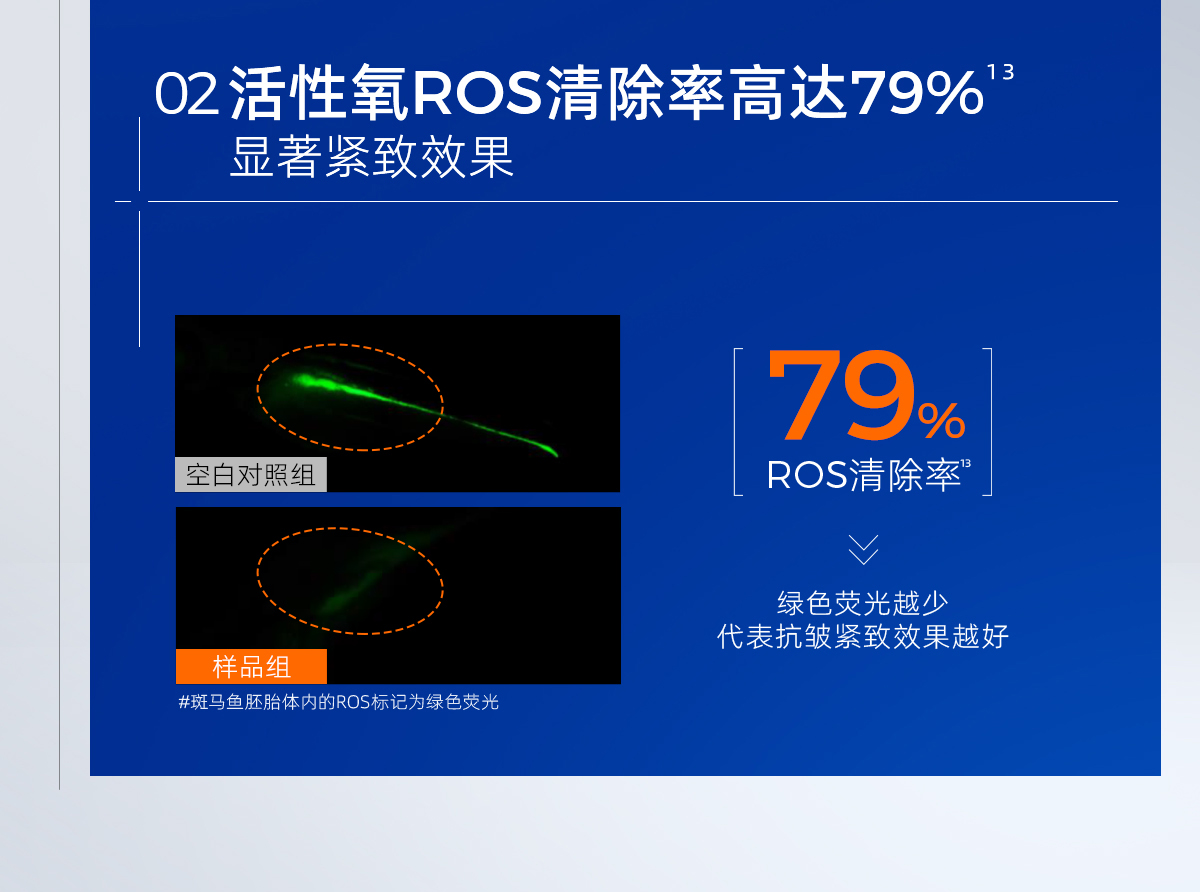 02 活性氧ROS清除率高达79%$^{13}$
显著紧致效果

空白对照组

样品组

#斑马鱼胚胎体内的ROS标记为绿色荧光

79%
ROS清除率$^{13}$

绿色荧光越少
代表抗皱紧致效果越好